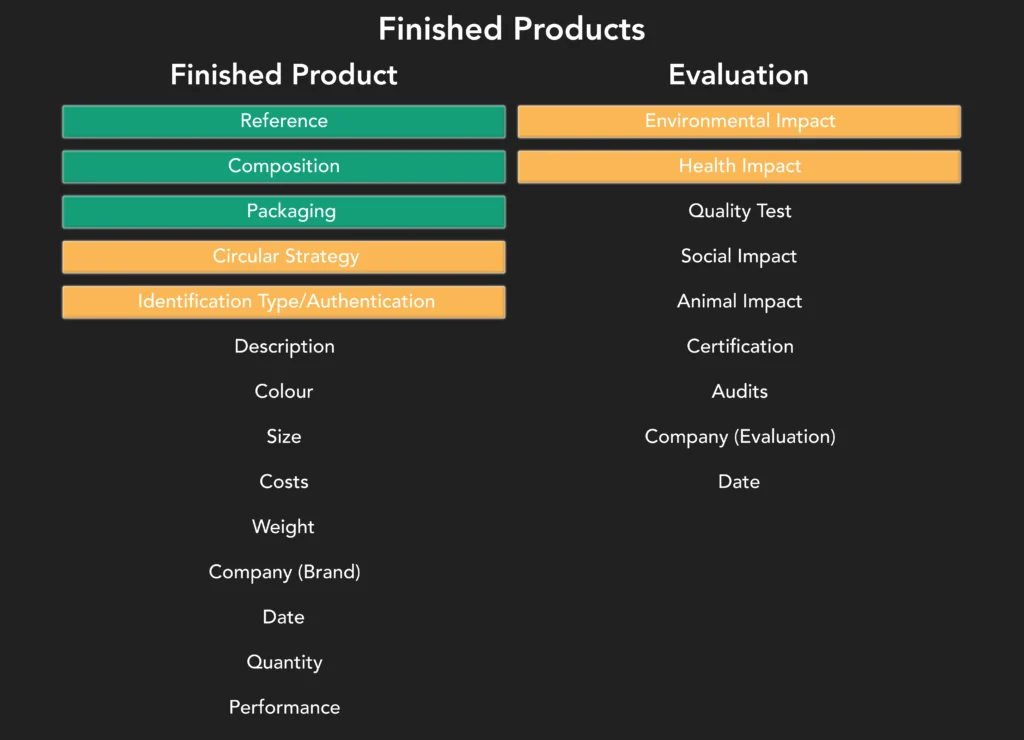 Finished Products

Finished Product

Reference

Composition

Packaging

Circular Strategy

Identification Type/Authentication

Description

Colour

Size

Costs

Weight

Company (Brand)

Date

Quantity

Performance

Evaluation

Environmental Impact

Health Impact

Quality Test

Social Impact

Animal Impact

Certification

Audits

Company (Evaluation)

Date